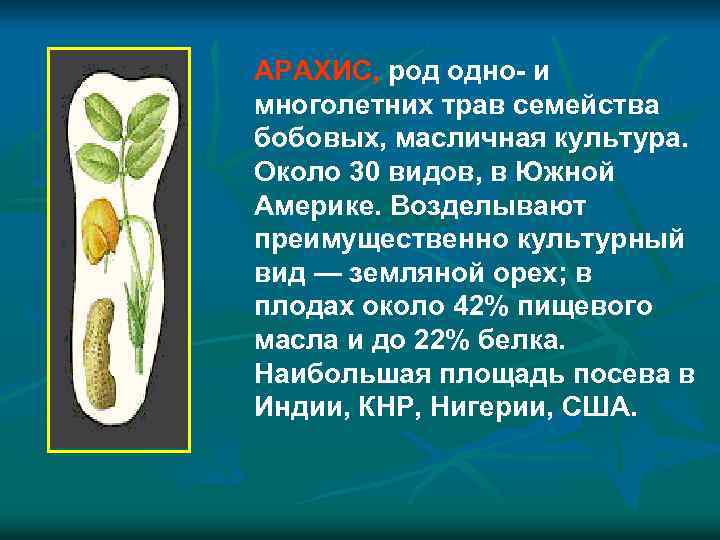 АРАХИС, род одно- и многолетних трав семейства бобовых, масличная культура. Около 30 видов, в Южной Америке. Возделывают преимущественно культурный вид — земляной орех; в плодах около 42% пищевого масла и до 22% белка. Наибольшая площадь посева в Индии, КНР, Нигерии, США.